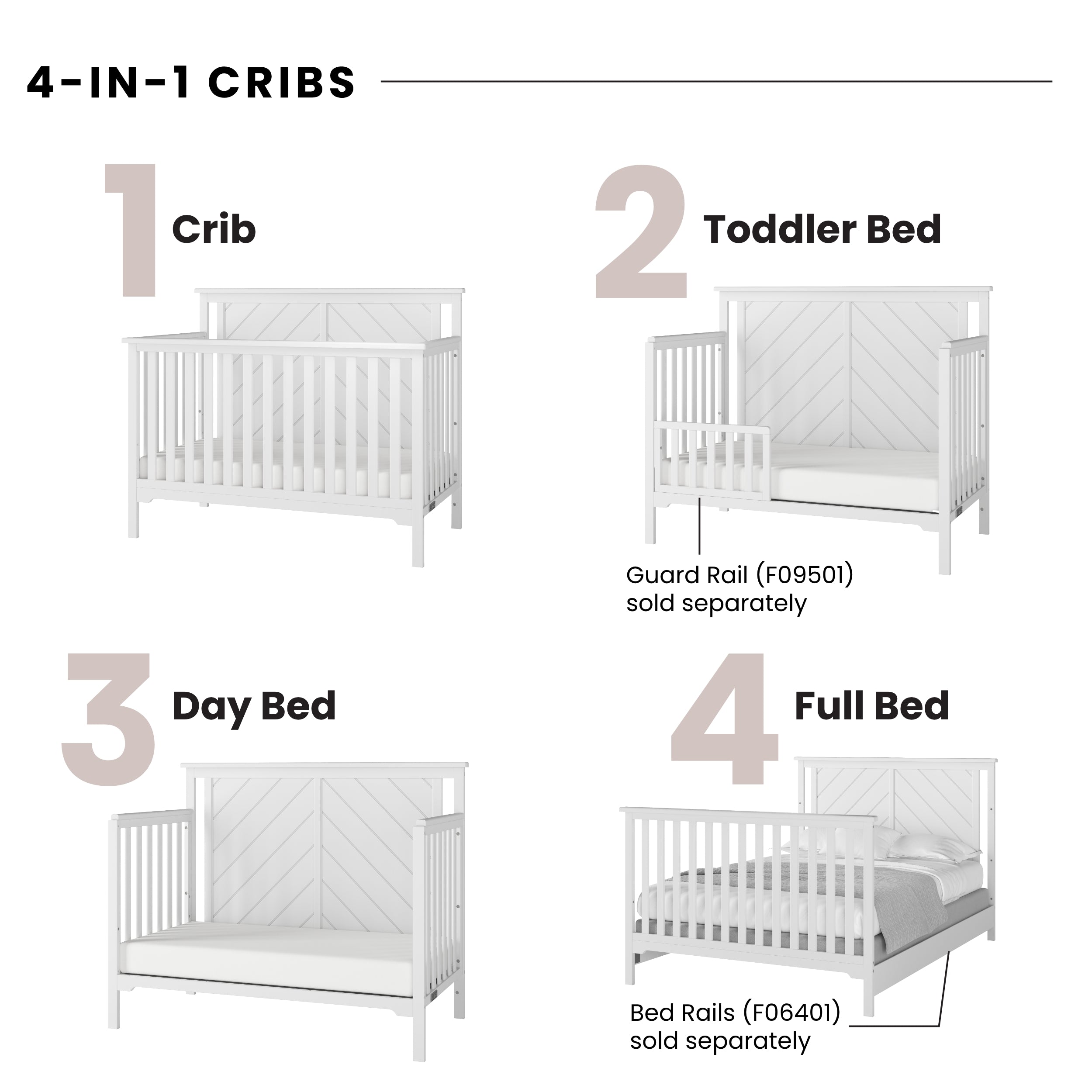 4-IN-1 CRIBS

1 Crib

2 Toddler Bed

Guard Rail (F09501) sold separately

3 Day Bed

4 Full Bed

Bed Rails (F06401) sold separately